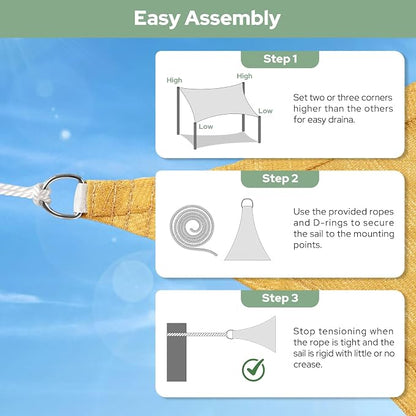 Easy Assembly

Step 1

High
High
Low
Low

Set two or three corners higher than the others for easy draina.

Step 2

Use the provided ropes and D-rings to secure the sail to the mounting points.

Step 3

Stop tensioning when the rope is tight and the sail is rigid with little or no crease.